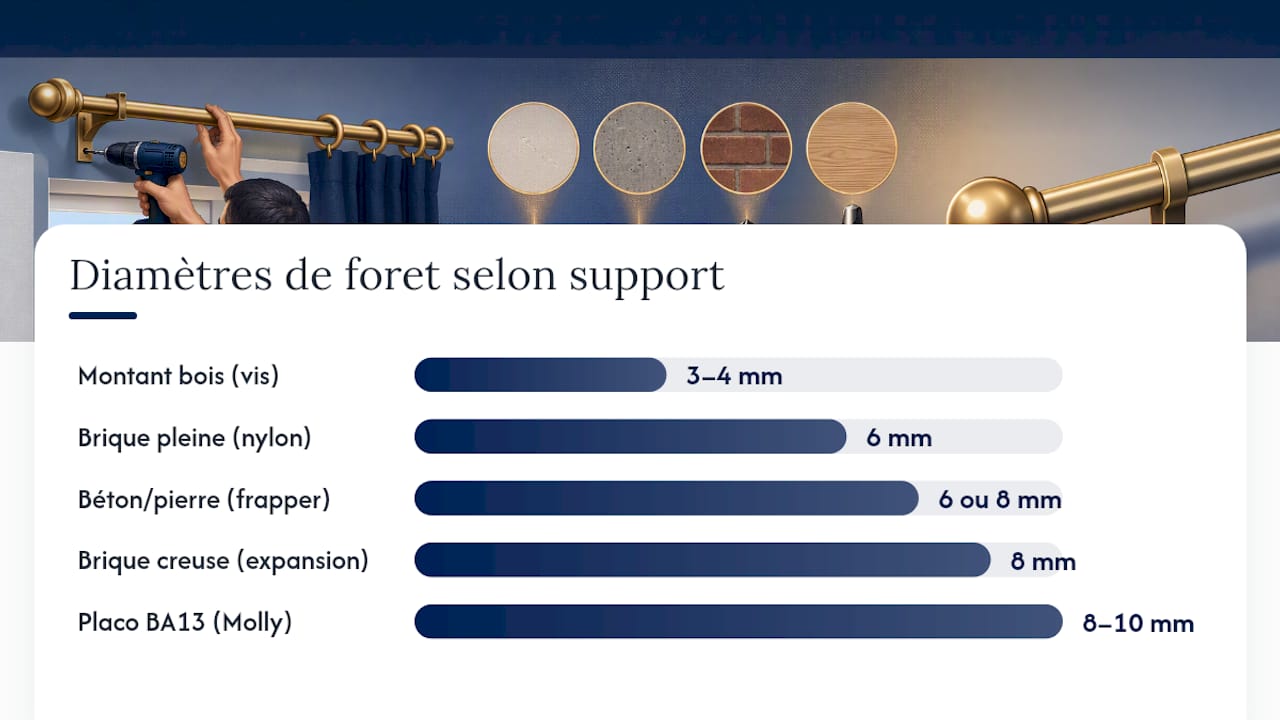 Diamètres de foret selon support

Montant bois (vis) 3–4 mm

Brique pleine (nylon) 6 mm

Béton/pierre (frapper) 6 ou 8 mm

Brique creuse (expansion) 8 mm

Placo BA13 (Molly) 8–10 mm